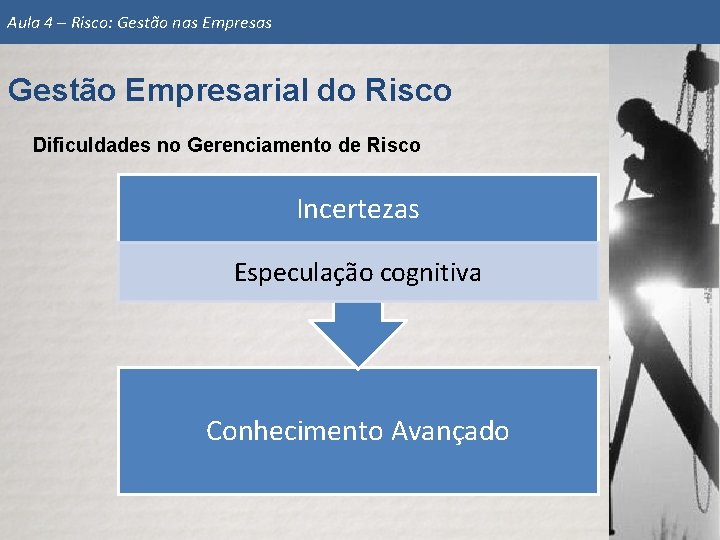 Aula 4 – Risco: Gestão nas Empresas

Gestão Empresarial do Risco

Dificuldades no Gerenciamento de Risco

Incertezas

Especulação cognitiva

Conhecimento Avançado